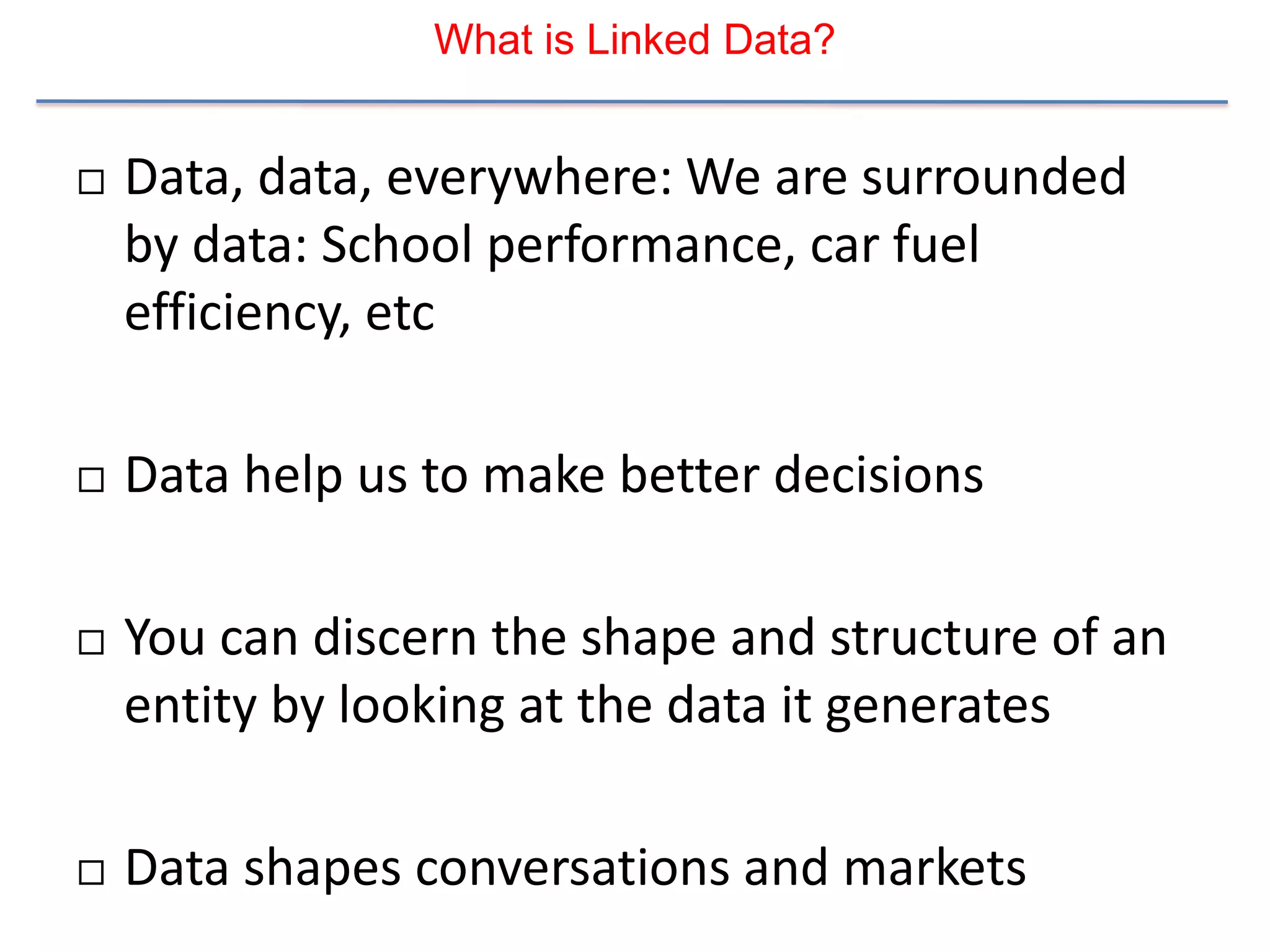 What is Linked Data?

□ Data, data, everywhere: We are surrounded by data: School performance, car fuel efficiency, etc

□ Data help us to make better decisions

□ You can discern the shape and structure of an entity by looking at the data it generates

□ Data shapes conversations and markets